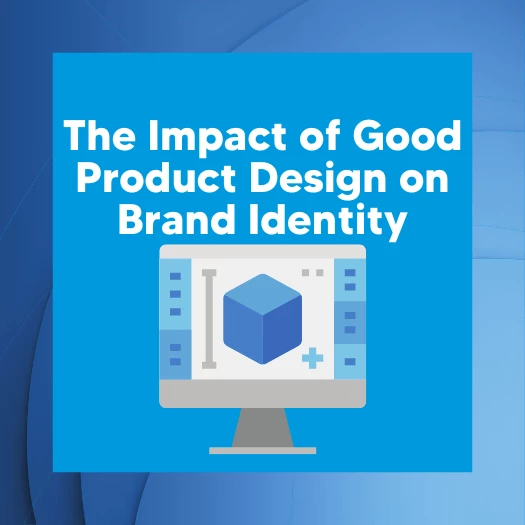 The Impact of Good Product Design on Brand Identity